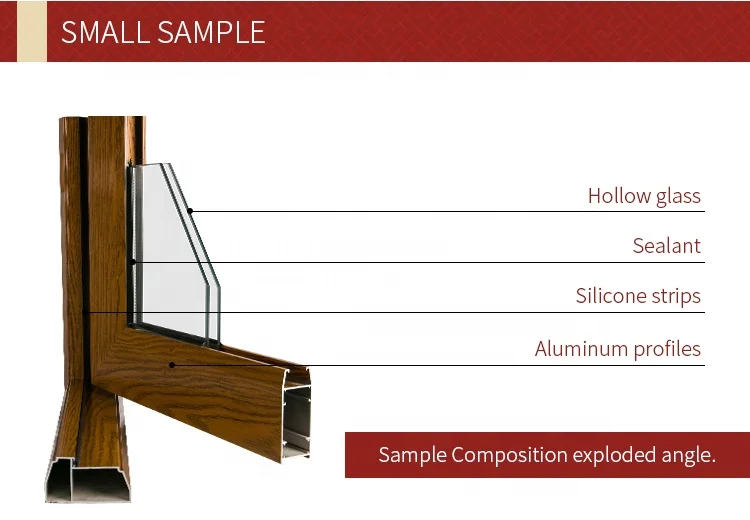 SMALL SAMPLE

Hollow glass

Sealant

Silicone strips

Aluminum profiles

Sample Composition exploded angle.